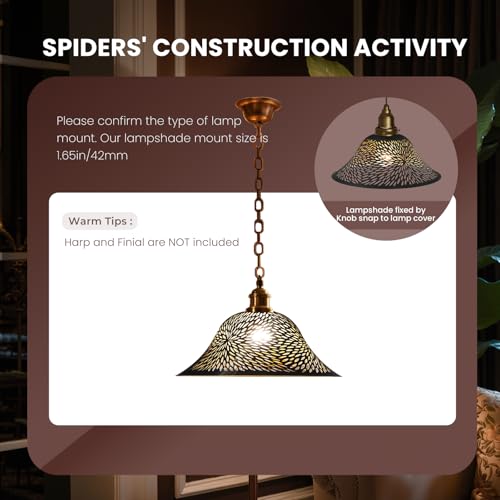 SPIDERS' CONSTRUCTION ACTIVITY

Please confirm the type of lamp mount. Our lampshade mount size is 1.65in/42mm

Lampshade fixed by Knob snap to lamp cover

Warm Tips :

Harp and Finial are NOT included